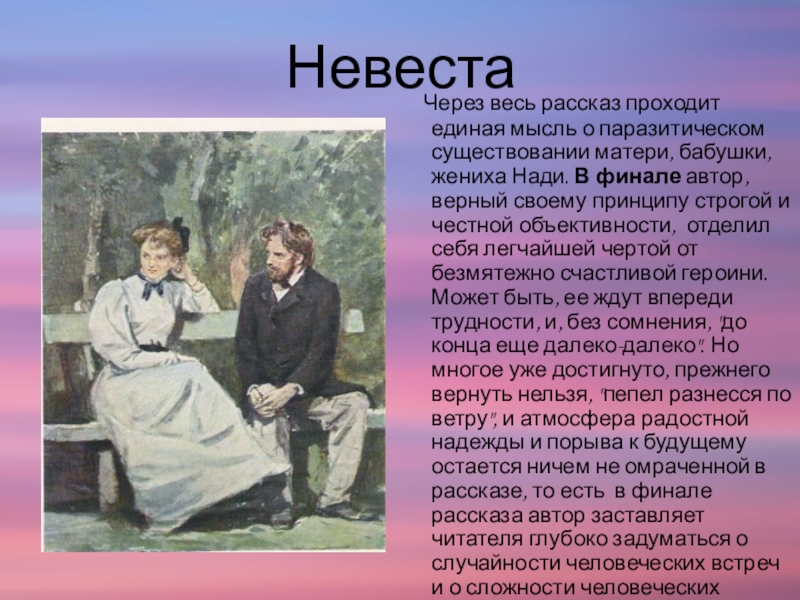 Невеста

Через весь рассказ проходит единая мысль о паразитическом существовании матери, бабушки, жениха Нади. В финале автор, верный своему принципу строгой и честной объективности, отделил себя легчайшей чертой от безмятежно счастливой героини. Может быть, ее ждут впереди трудности, и, без сомнения, "до конца еще далеко-далеко". Но многое уже достигнуто, прежнего вернуть нельзя, "пепел разнесся по ветру", и атмосфера радостной надежды и порыва к будущему остается ничем не омраченной в рассказе, то есть в финале рассказа автор заставляет читателя глубоко задуматься о случайности человеческих встреч и о сложности человеческих